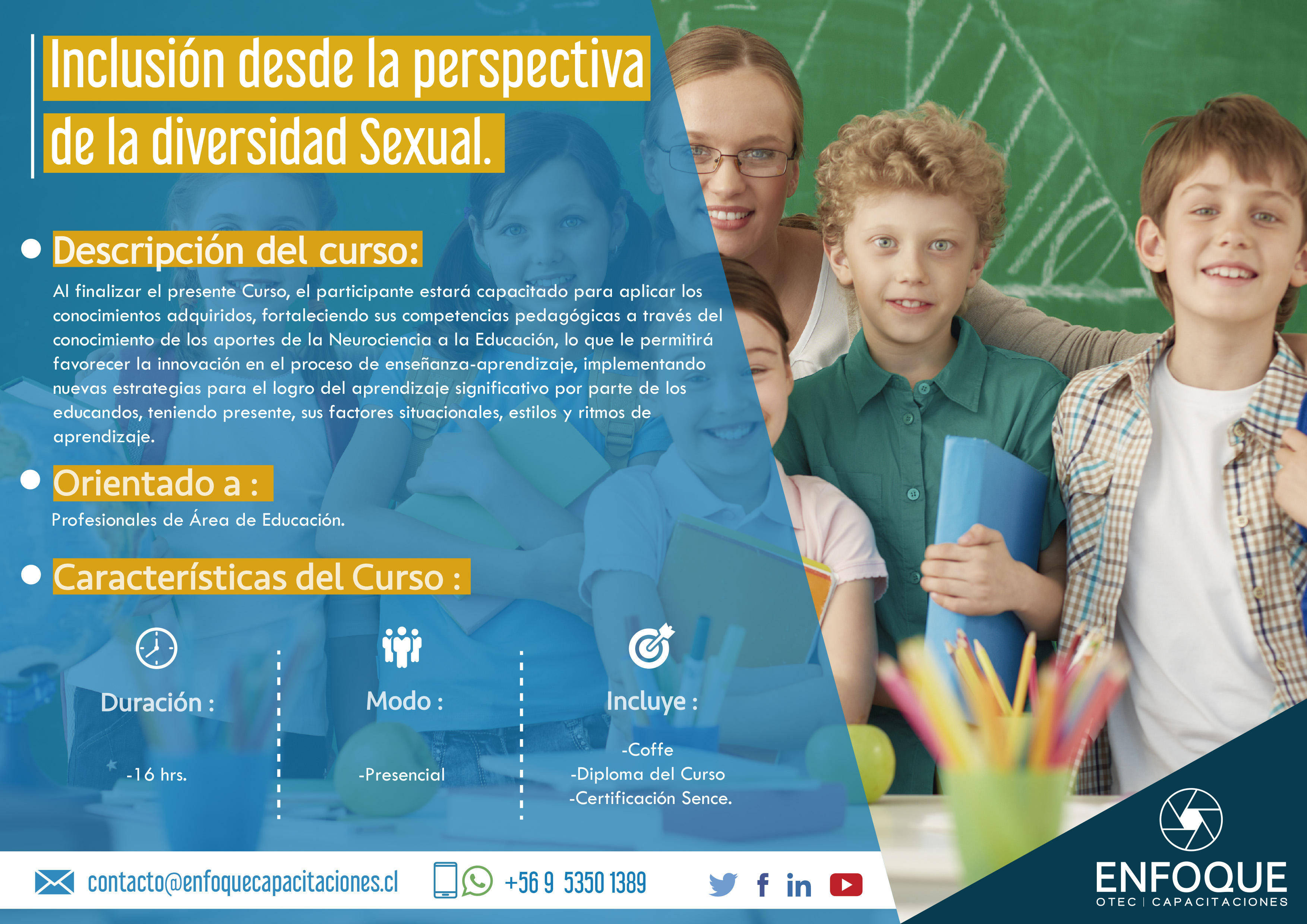 Inclusión desde la perspectiva de la diversidad Sexual.

Descripción del curso:

Al finalizar el presente Curso, el participante estará capacitado para aplicar los conocimientos adquiridos, fortaleciendo sus competencias pedagógicas a través del conocimiento de los aportes de la Neurociencia a la Educación, lo que le permitirá favorecer la innovación en el proceso de enseñanza-aprendizaje, implementando nuevas estrategias para el logro del aprendizaje significativo por parte de los educandos, teniendo presente, sus factores situacionales, estilos y ritmos de aprendizaje.

Orientado a :

Profesionales de Área de Educación.

Características del Curso :

Duración :

-16 hrs.

Modo :

-Presencial

Incluye :

-Coffe
-Diploma del Curso
-Certificación Sence.

contacto@enfoquecapacitaciones.cl

+56 9 5350 1389

ENFOQUE
OTEC | CAPACITACIONES